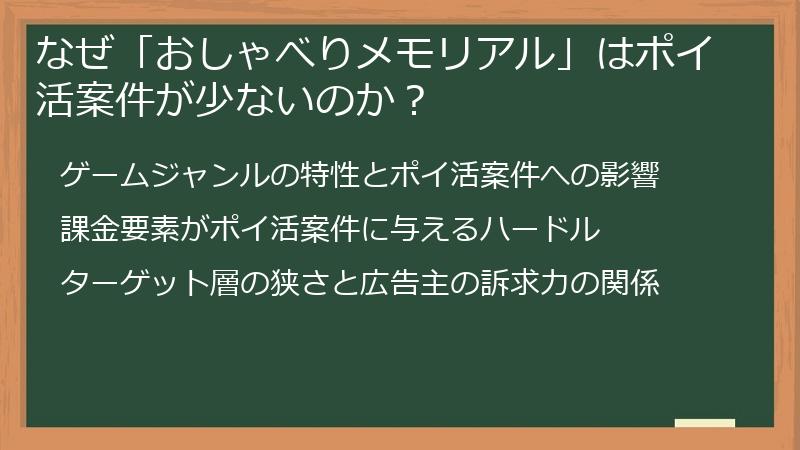 なぜ「おしゃべりメモリアル」はポイ活案件が少ないのか？

ゲームジャンルの特性とポイ活案件への影響

課金要素がポイ活案件に与えるハードル

ターゲット層の狭さと広告主の訴求力の関係